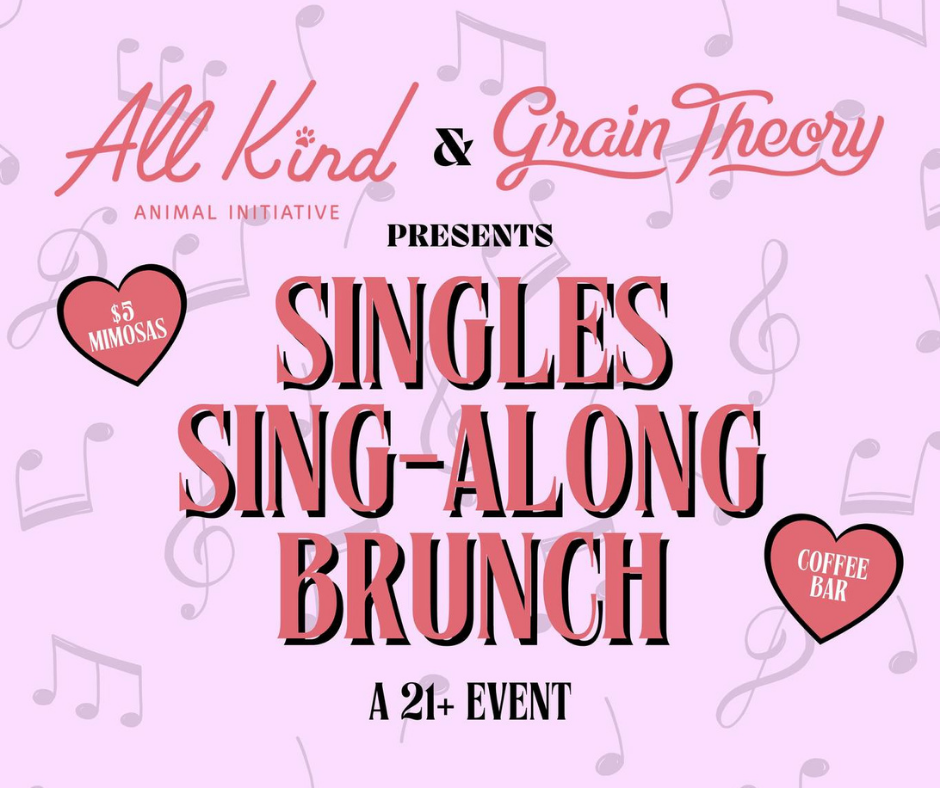 All Kind
ANIMAL INITIATIVE
&
Grain Theory

PRESENTS

$5 MIMOSAS

SINGLES SING-ALONG BRUNCH

COFFEE BAR

A 21+ EVENT